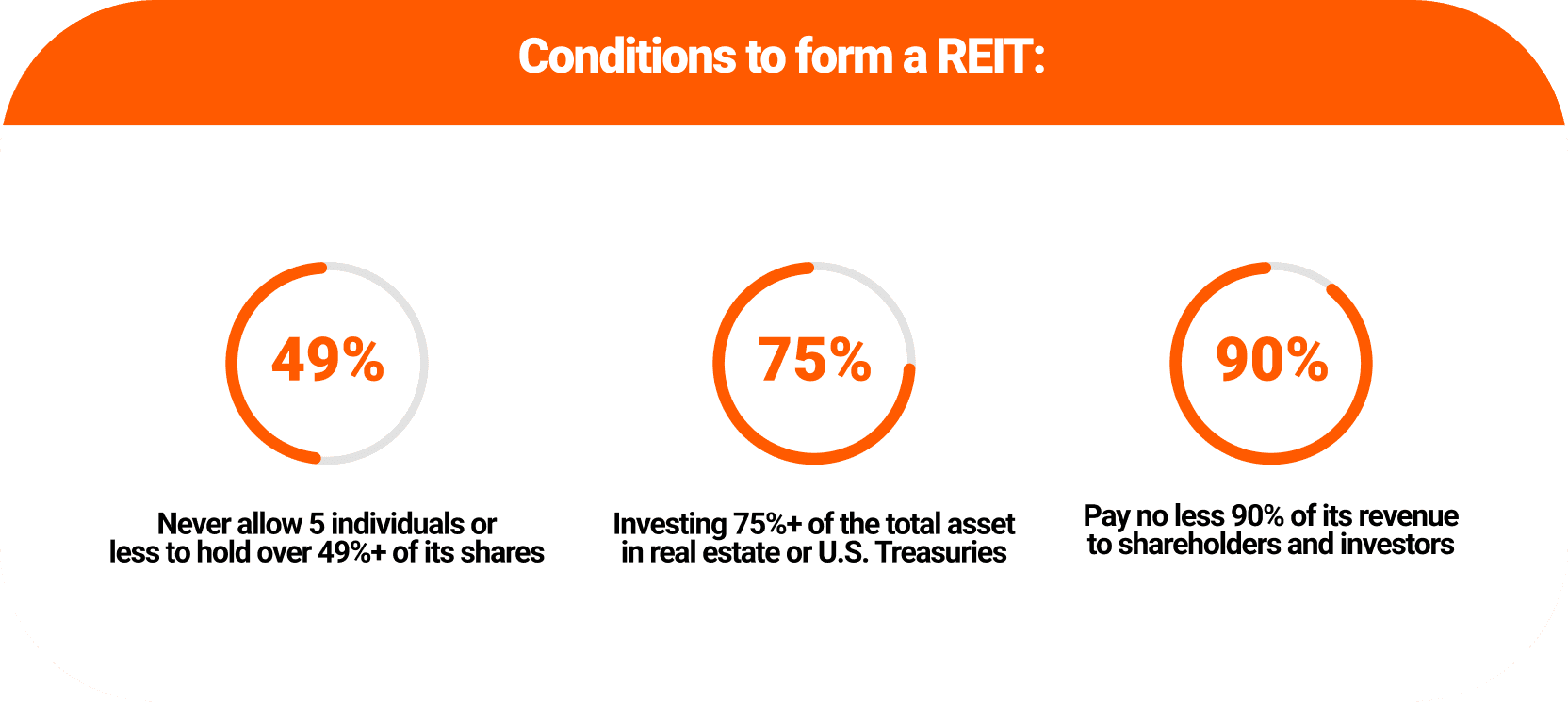 Conditions to form a REIT:

49%

Never allow 5 individuals or less to hold over 49%+ of its shares

75%

Investing 75%+ of the total asset in real estate or U.S. Treasuries

90%

Pay no less 90% of its revenue to shareholders and investors